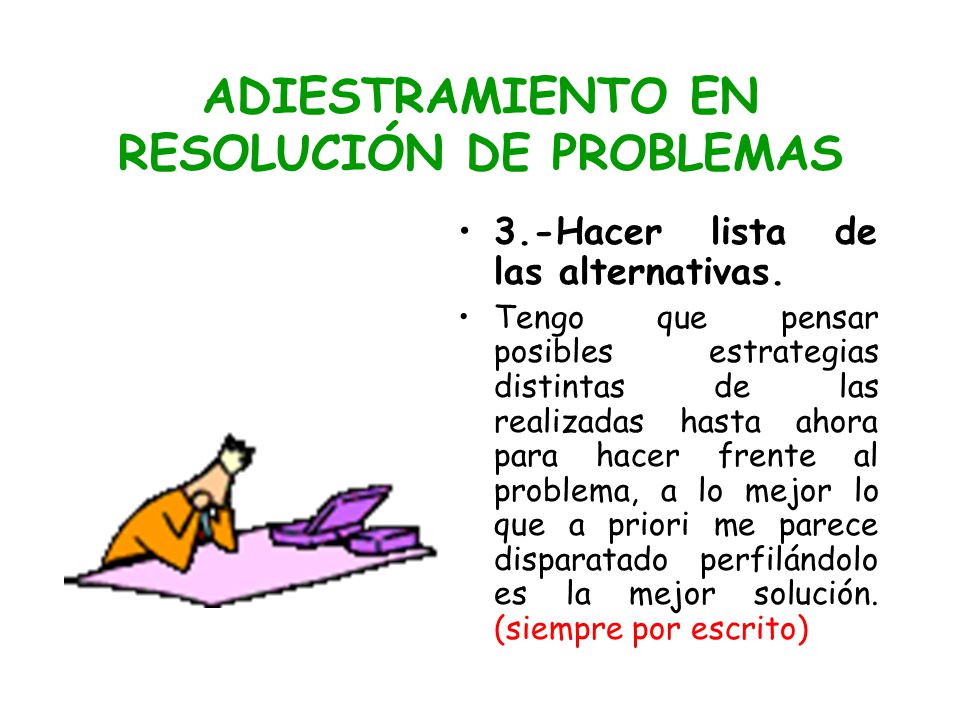 ADIESTRAMIENTO EN RESOLUCIÓN DE PROBLEMAS

• 3.-Hacer lista de las alternativas.

• Tengo que pensar posibles estrategias distintas de las realizadas hasta ahora para hacer frente al problema, a lo mejor lo que a priori me parece disparatado perfilándolo es la mejor solución. (siempre por escrito)